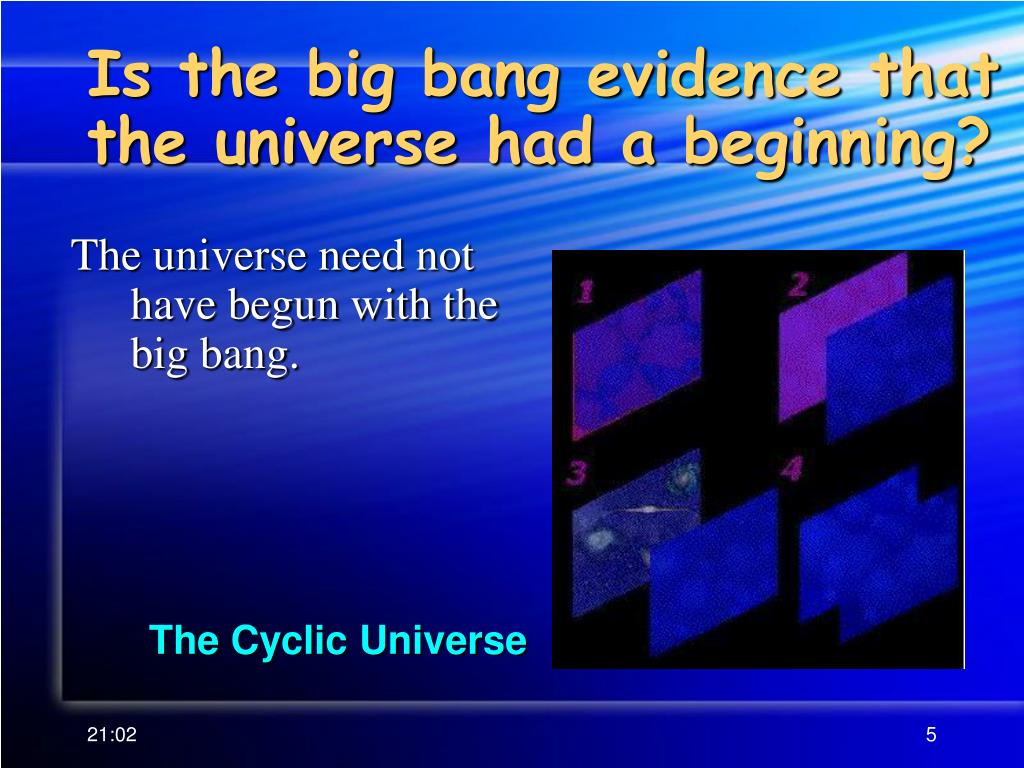 Is the big bang evidence that the universe had a beginning?

The universe need not have begun with the big bang.

1

2

3

4

The Cyclic Universe

21:02

5